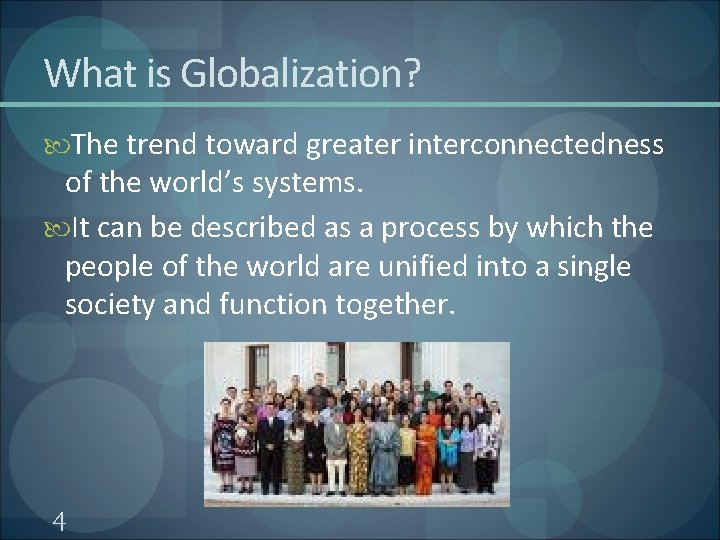 What is Globalization?

The trend toward greater interconnectedness of the world's systems.

It can be described as a process by which the people of the world are unified into a single society and function together.

4